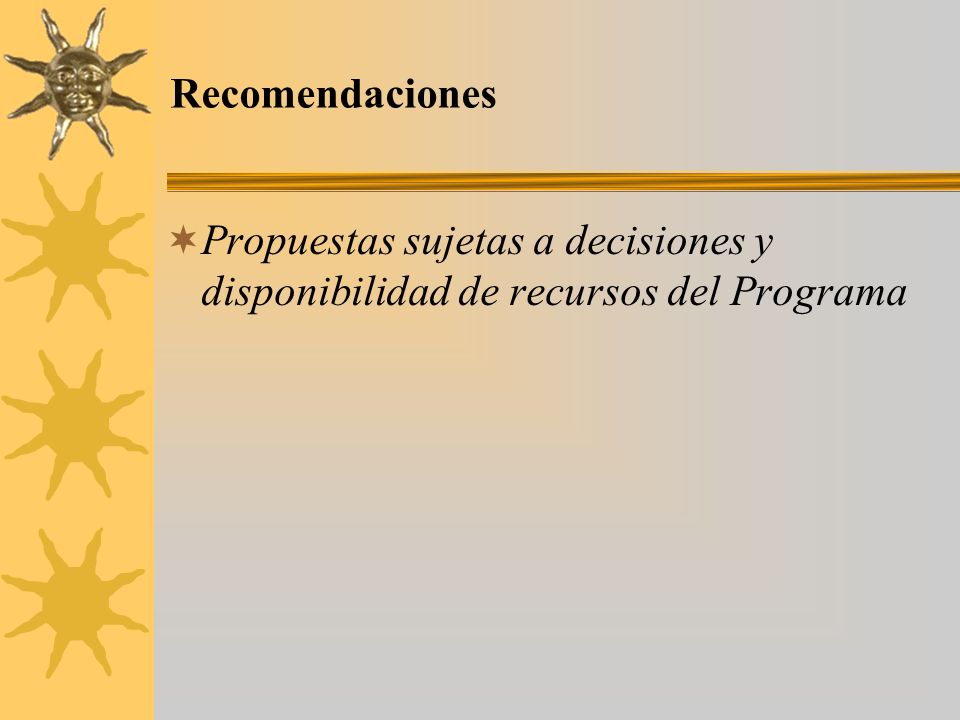 Recomendaciones

Propuestas sujetas a decisiones y disponibilidad de recursos del Programa